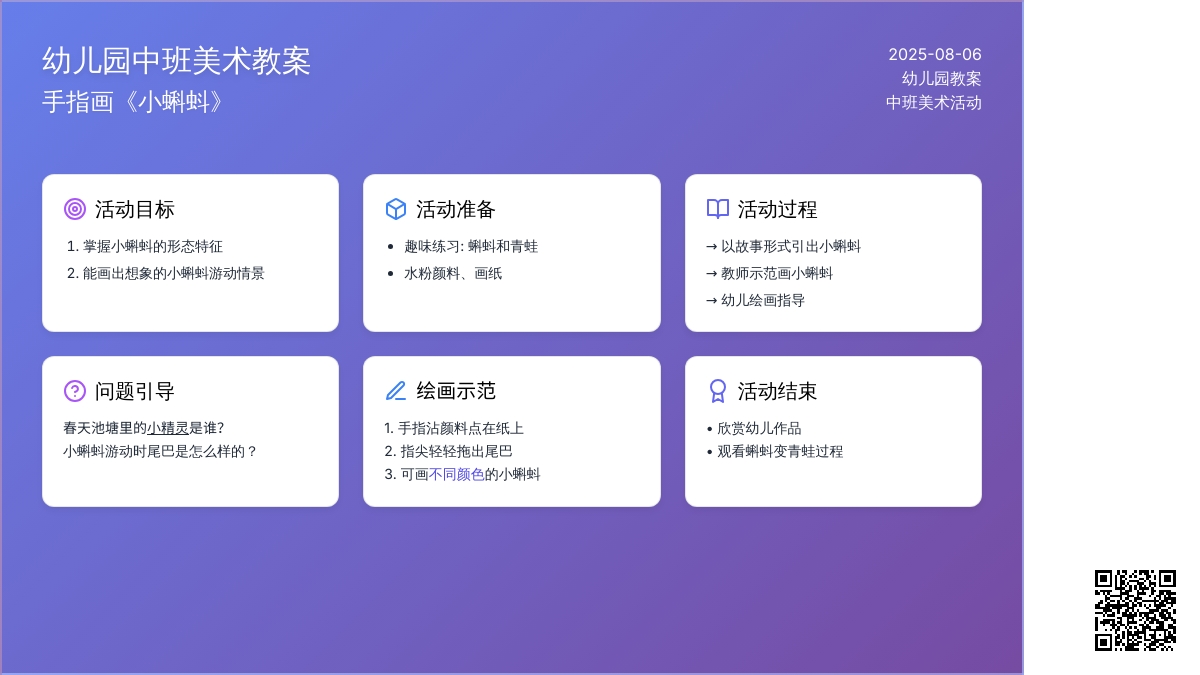 幼儿园中班美术教案
手指画《小蝌蚪》

2025-08-06
幼儿园教案
中班美术活动

活动目标
1. 掌握小蝌蚪的形态特征
2. 能画出想象的小蝌蚪游动情景

活动准备
• 趣味练习: 蝌蚪和青蛙
• 水粉颜料、画纸

活动过程
→ 以故事形式引出小蝌蚪
→ 教师示范画小蝌蚪
→ 幼儿绘画指导

问题引导
春天池塘里的小精灵是谁?
小蝌蚪游动时尾巴是怎么样的？

绘画示范
1. 手指沾颜料点在纸上
2. 指尖轻轻拖出尾巴
3. 可画不同颜色的小蝌蚪

活动结束
• 欣赏幼儿作品
• 观看蝌蚪变青蛙过程